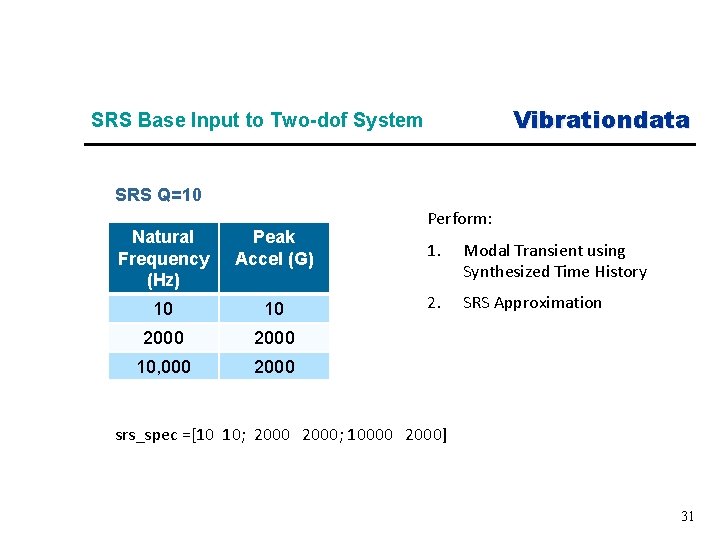 SRS Base Input to Two-dof System

Vibrationdata

SRS Q=10

| Natural Frequency (Hz) | Peak Accel (G) |
|---|---|
| 10 | 10 |
| 2000 | 2000 |
| 10,000 | 2000 |

Perform:

1. Modal Transient using Synthesized Time History

2. SRS Approximation

srs_spec =[10 10; 2000 2000; 10000 2000]

31